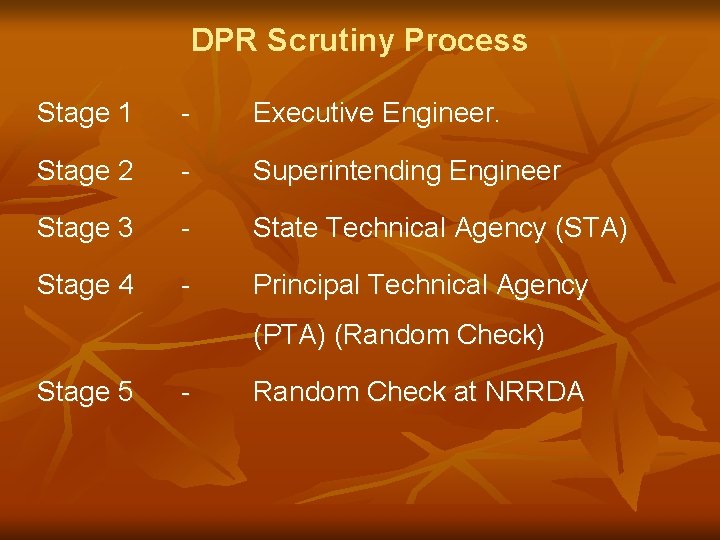 DPR Scrutiny Process

Stage 1 - Executive Engineer.

Stage 2 - Superintending Engineer

Stage 3 - State Technical Agency (STA)

Stage 4 - Principal Technical Agency (PTA) (Random Check)

Stage 5 - Random Check at NRRDA